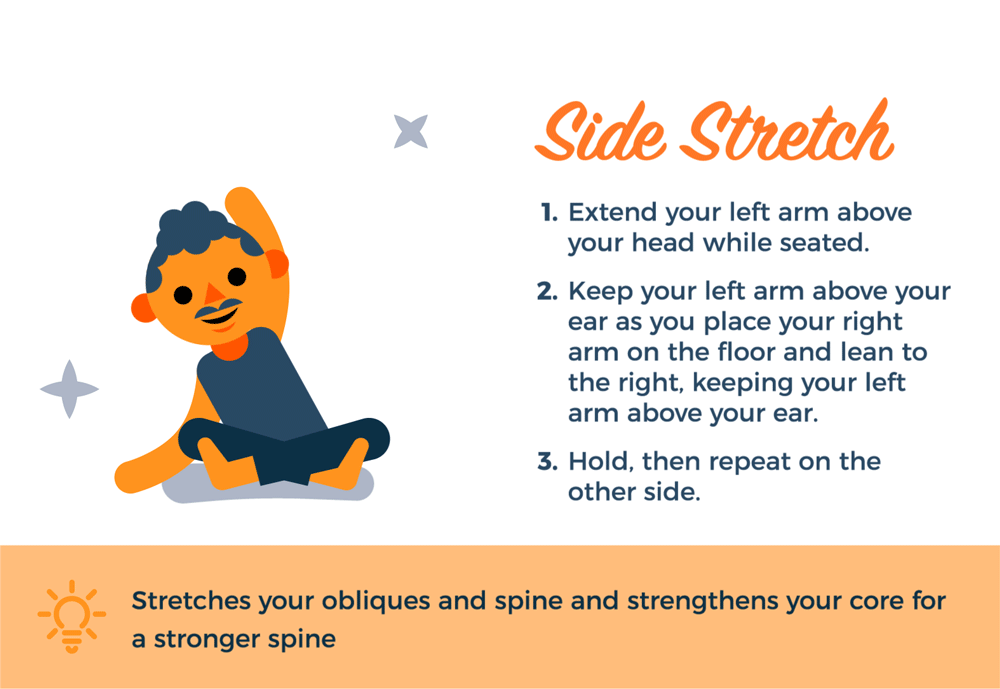 Side Stretch

1. Extend your left arm above your head while seated.

2. Keep your left arm above your ear as you place your right arm on the floor and lean to the right, keeping your left arm above your ear.

3. Hold, then repeat on the other side.

Stretches your obliques and spine and strengthens your core for a stronger spine